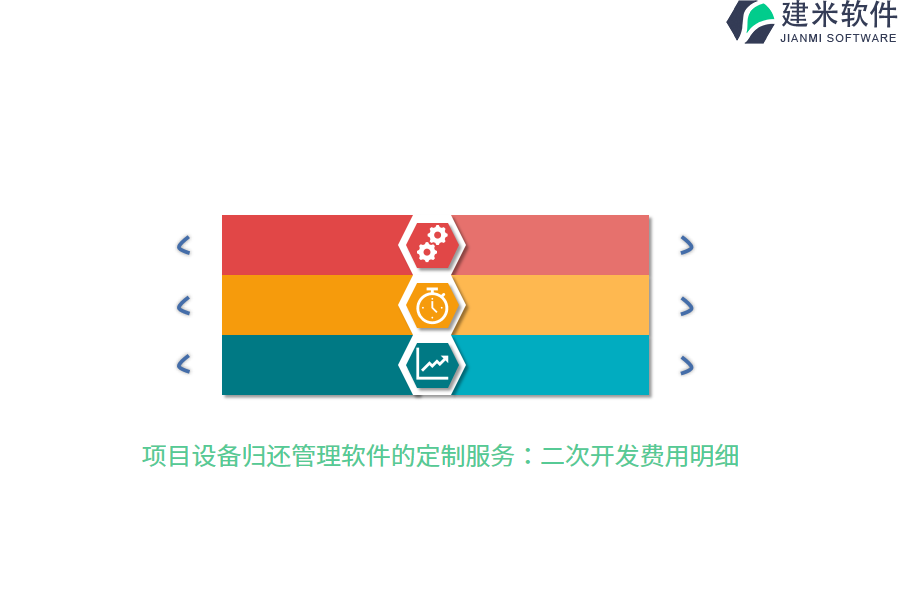 建米软件
JIANMI SOFTWARE

项目设备归还管理软件的定制服务：二次开发费用明细